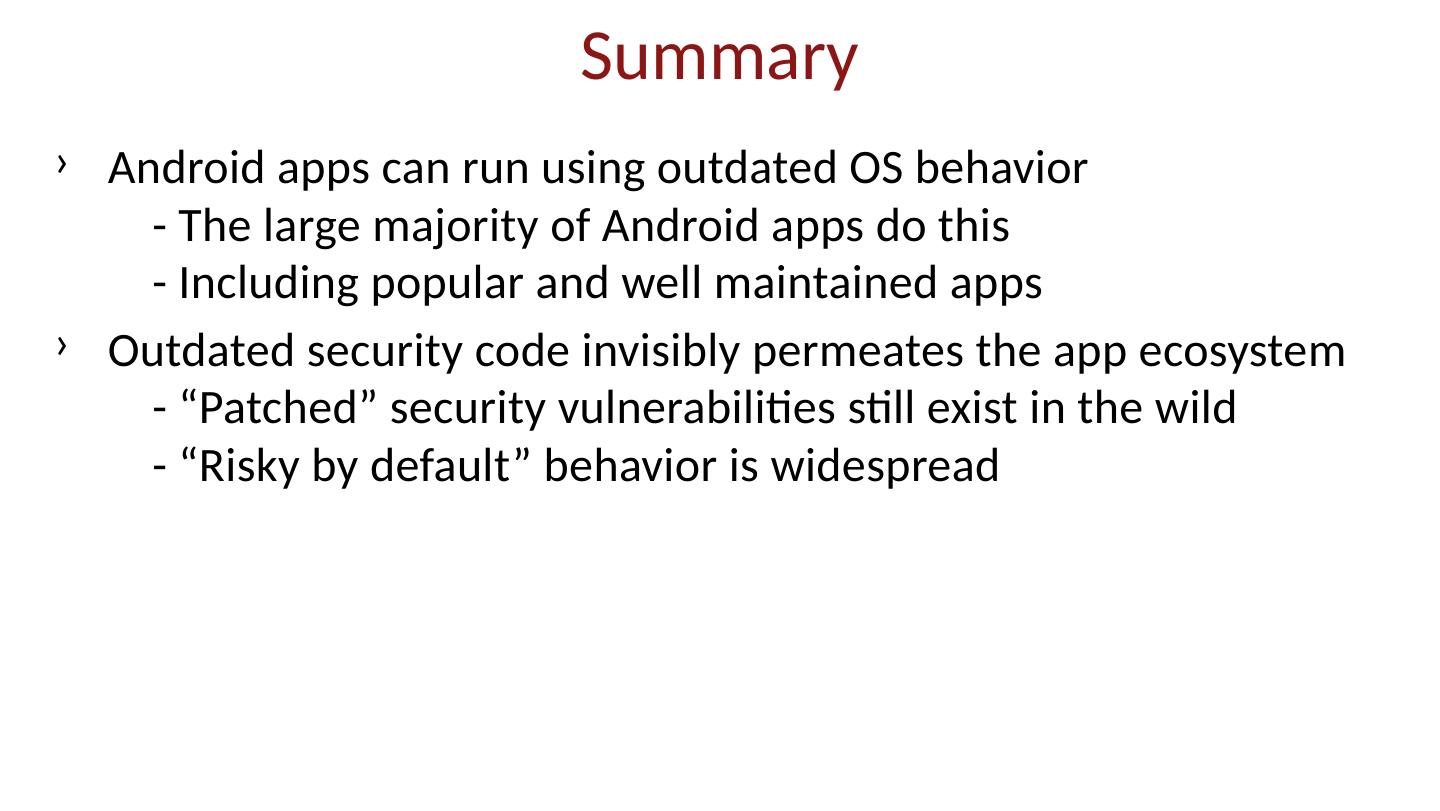 Summary

› Android apps can run using outdated OS behavior
- The large majority of Android apps do this
- Including popular and well maintained apps

› Outdated security code invisibly permeates the app ecosystem
- “Patched” security vulnerabilities still exist in the wild
- “Risky by default” behavior is widespread